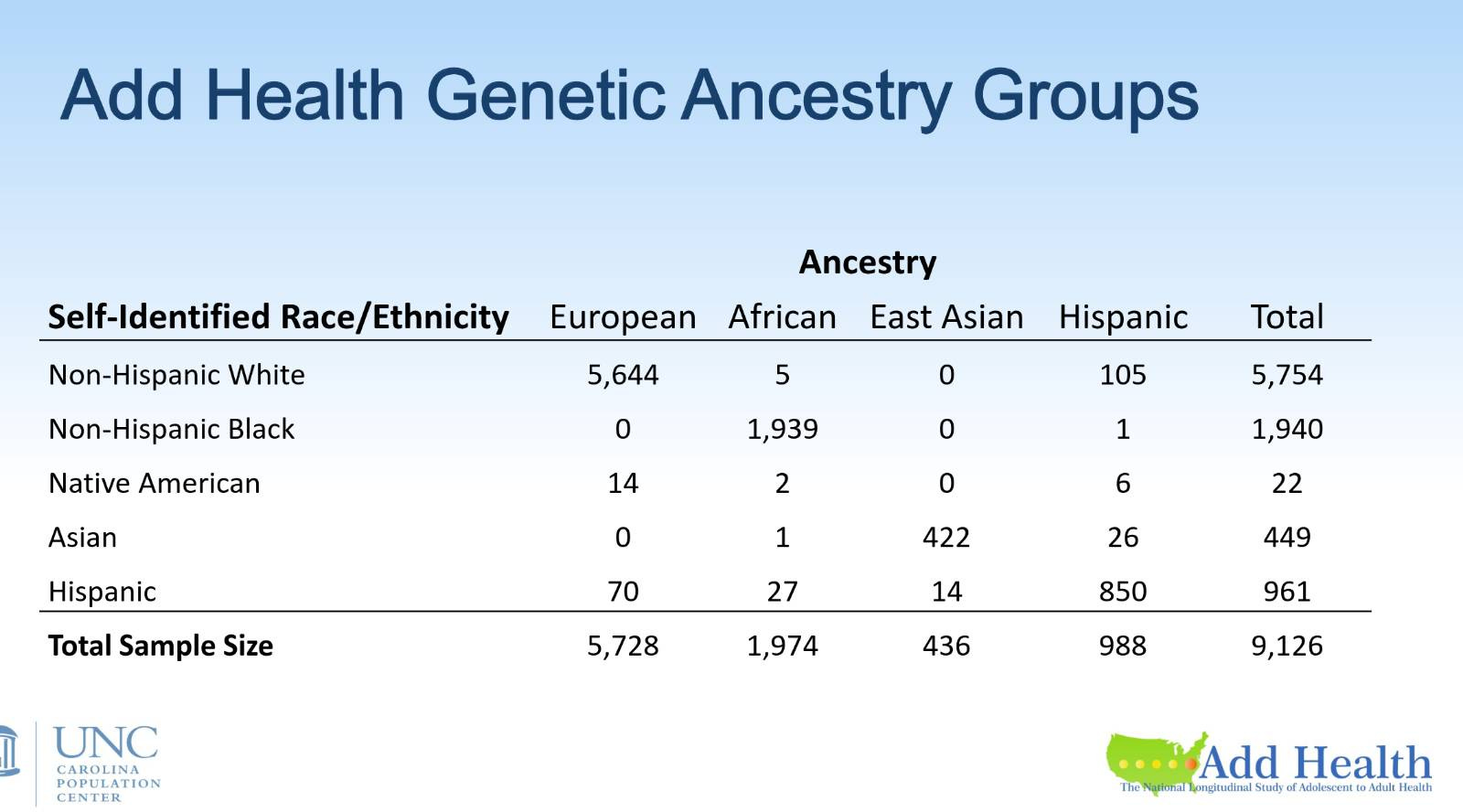 Add Health Genetic Ancestry Groups

Ancestry

| Self-Identified Race/Ethnicity | European | African | East Asian | Hispanic | Total |
|---|---|---|---|---|---|
| Non-Hispanic White | 5,644 | 5 | 0 | 105 | 5,754 |
| Non-Hispanic Black | 0 | 1,939 | 0 | 1 | 1,940 |
| Native American | 14 | 2 | 0 | 6 | 22 |
| Asian | 0 | 1 | 422 | 26 | 449 |
| Hispanic | 70 | 27 | 14 | 850 | 961 |
| Total Sample Size | 5,728 | 1,974 | 436 | 988 | 9,126 |

UNC CAROLINA POPULATION CENTER

Add Health
The National Longitudinal Study of Adolescent to Adult Health